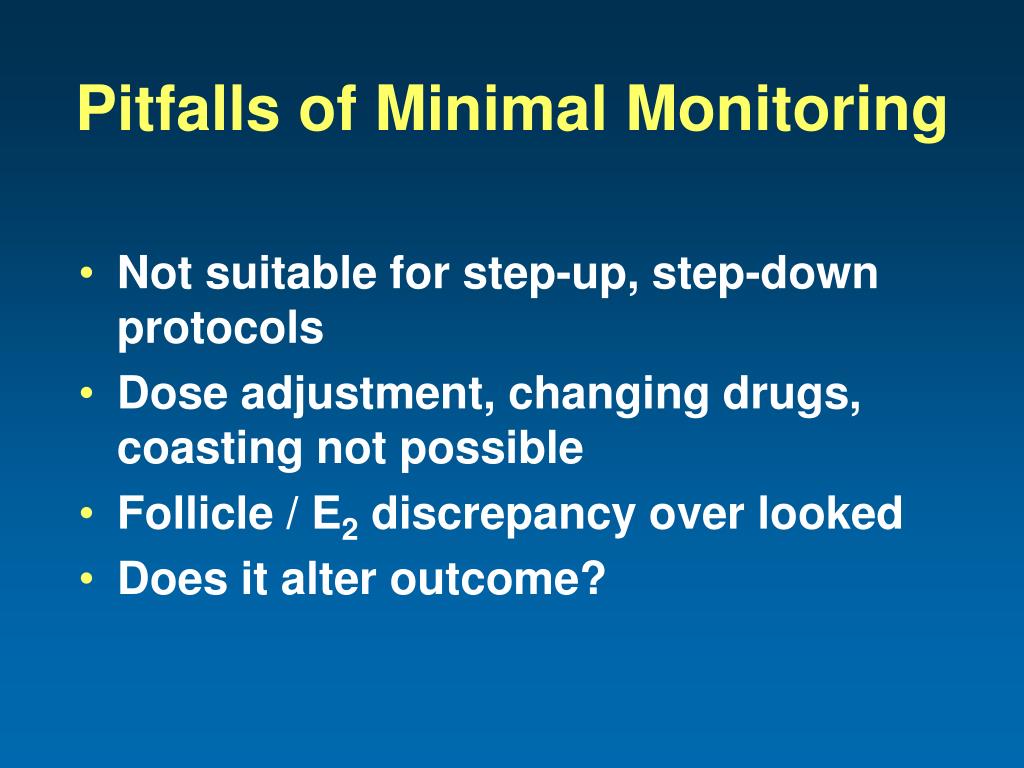 Pitfalls of Minimal Monitoring

• Not suitable for step-up, step-down protocols
• Dose adjustment, changing drugs, coasting not possible
• Follicle / $E_2$ discrepancy over looked
• Does it alter outcome?